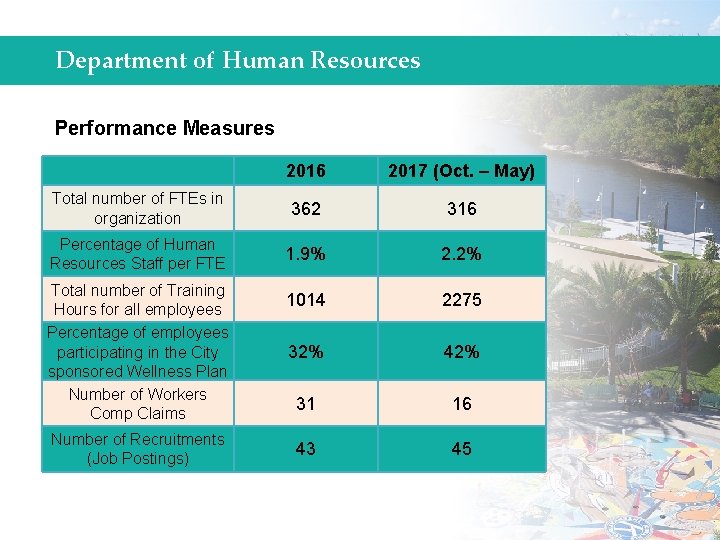 Department of Human Resources

Performance Measures

| | 2016 | 2017 (Oct. – May) |
|---|---|---|
| Total number of FTEs in organization | 362 | 316 |
| Percentage of Human Resources Staff per FTE | 1.9% | 2.2% |
| Total number of Training Hours for all employees | 1014 | 2275 |
| Percentage of employees participating in the City sponsored Wellness Plan | 32% | 42% |
| Number of Workers Comp Claims | 31 | 16 |
| Number of Recruitments (Job Postings) | 43 | 45 |